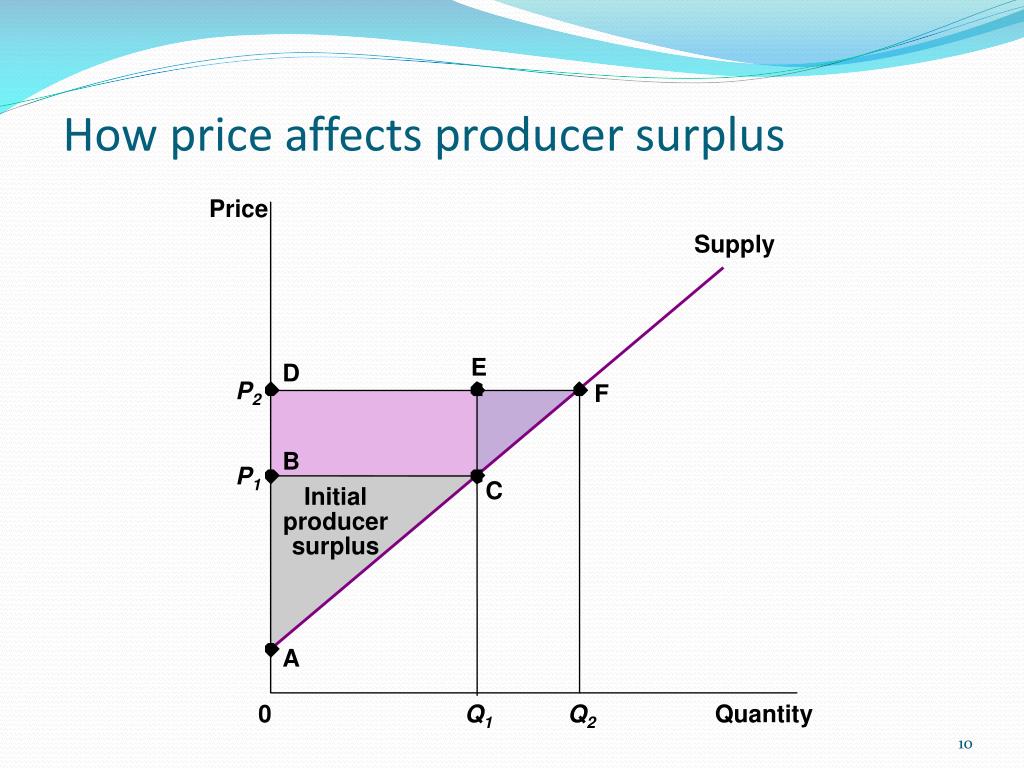 How price affects producer surplus

Price

Supply

D

E

$P_2$

F

B

$P_1$

C

Initial producer surplus

A

0

$Q_1$

$Q_2$

Quantity

10